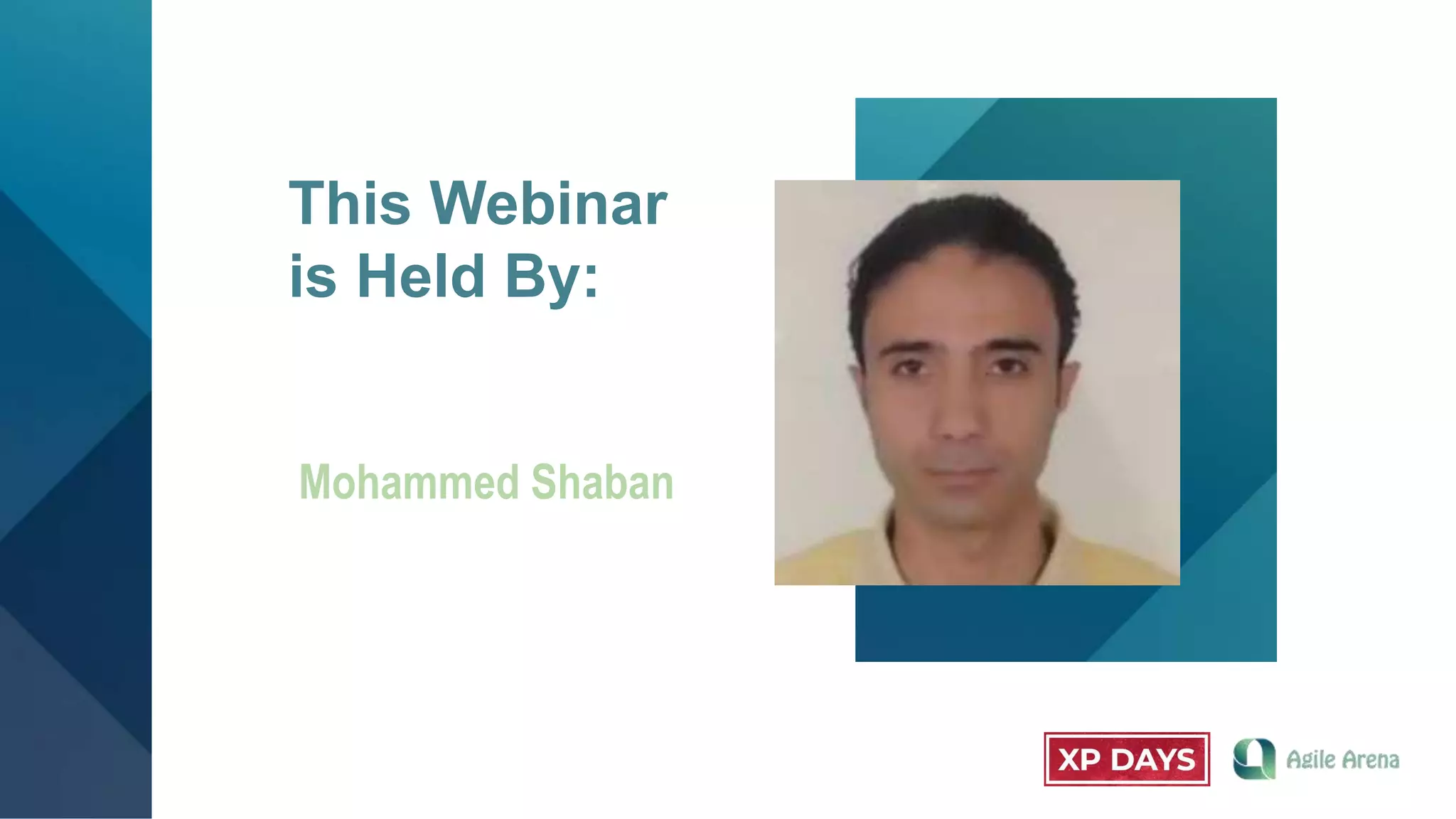 This Webinar is Held By:

Mohammed Shaban

XP DAYS

Agile Arena